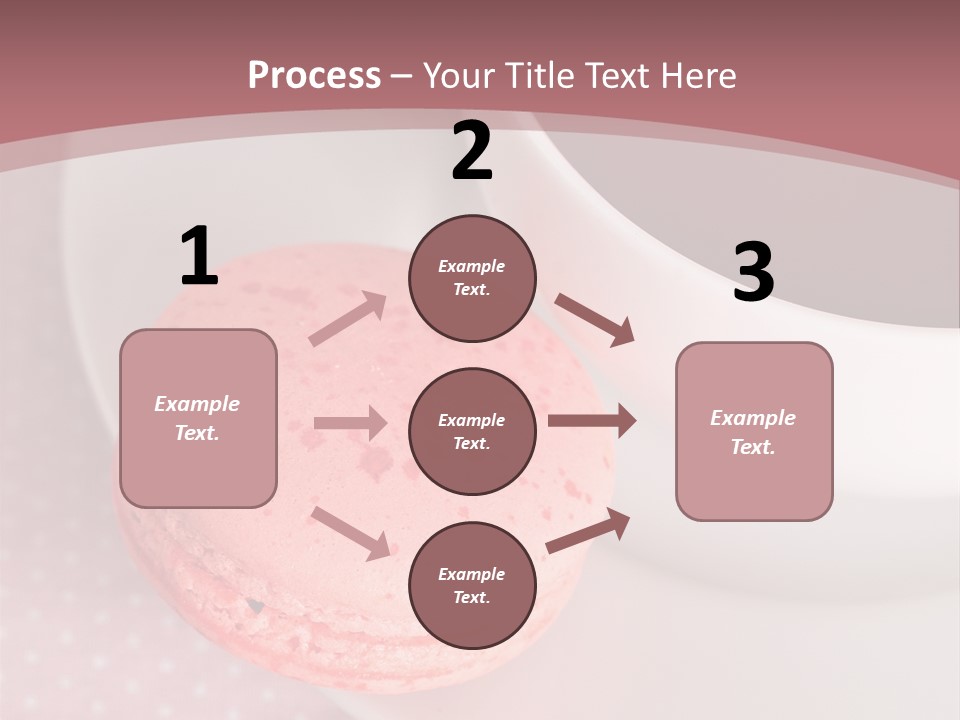 Process – Your Title Text Here

1

Example Text.

2

Example Text.

Example Text.

Example Text.

3

Example Text.